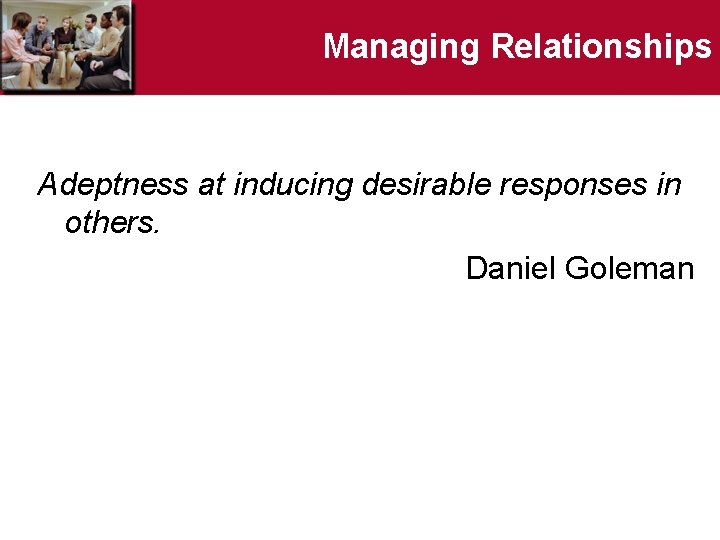 Managing Relationships

Adeptness at inducing desirable responses in others.

Daniel Goleman